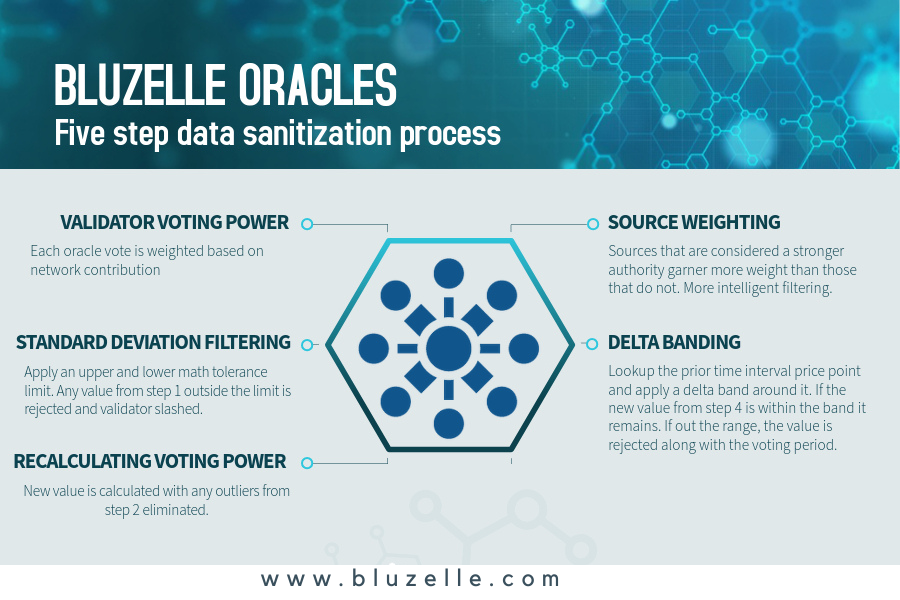 BLUZELLE ORACLES
Five step data sanitization process

VALIDATOR VOTING POWER
Each oracle vote is weighted based on network contribution

STANDARD DEVIATION FILTERING
Apply an upper and lower math tolerance limit. Any value from step 1 outside the limit is rejected and validator slashed.

RECALCULATING VOTING POWER
New value is calculated with any outliers from step 2 eliminated.

SOURCE WEIGHTING
Sources that are considered a stronger authority garner more weight than those that do not. More intelligent filtering.

DELTA BANDING
Lookup the prior time interval price point and apply a delta band around it. If the new value from step 4 is within the band it remains. If out the range, the value is rejected along with the voting period.

www.bluzelle.com